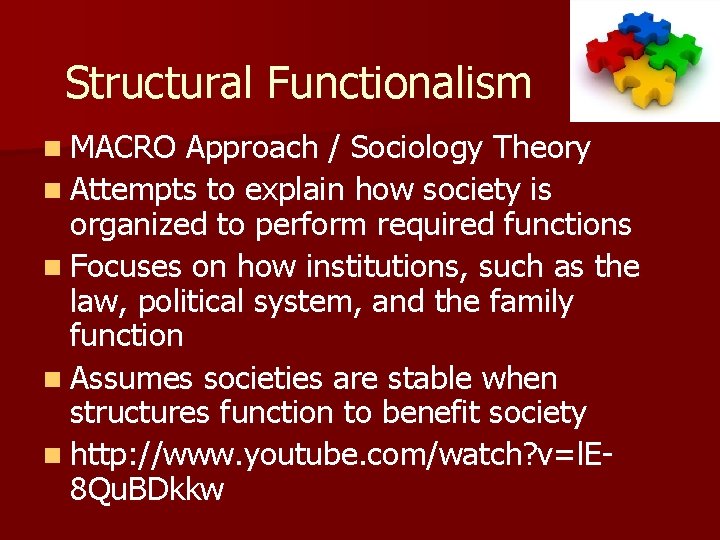 Structural Functionalism

- MACRO Approach / Sociology Theory
- Attempts to explain how society is organized to perform required functions
- Focuses on how institutions, such as the law, political system, and the family function
- Assumes societies are stable when structures function to benefit society
- http://www.youtube.com/watch?v=lE-8QuBDkkw